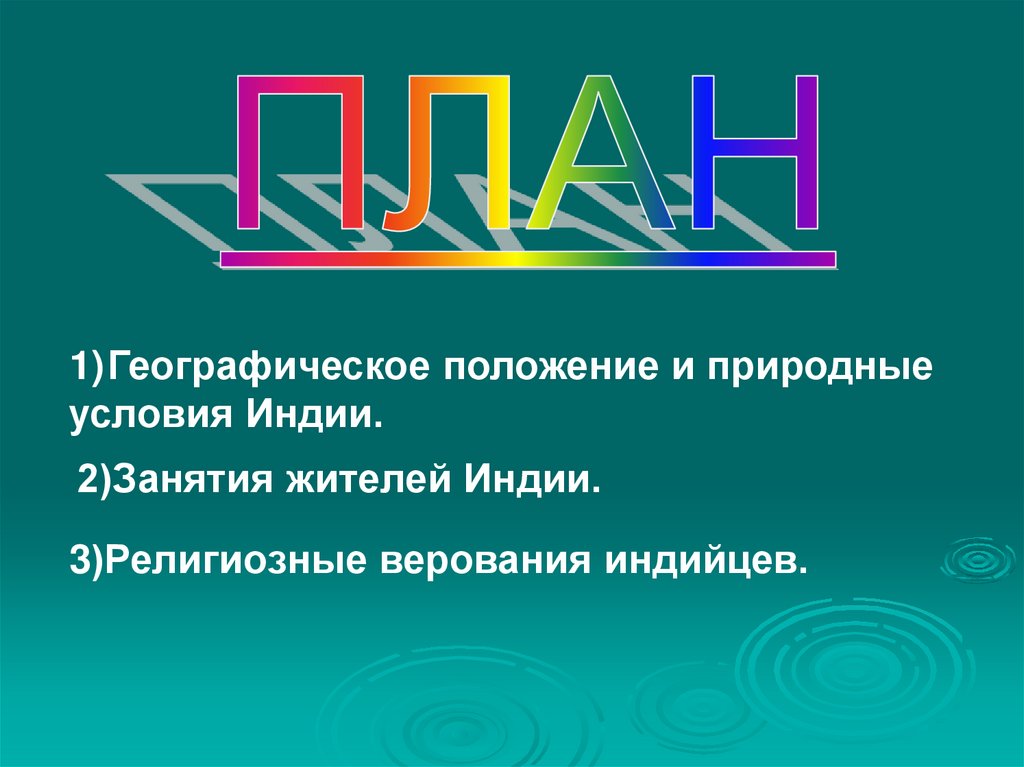 ПЛАН

1)Географическое положение и природные условия Индии.

2)Занятия жителей Индии.

3)Религиозные верования индийцев.